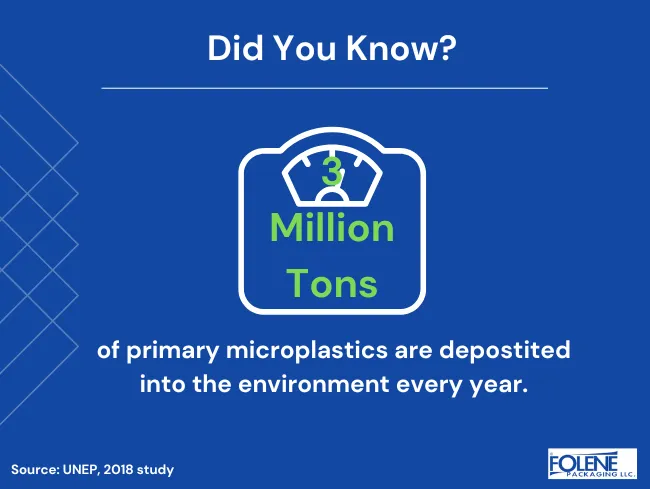 Did You Know?

3 Million Tons

of primary microplastics are depostited into the environment every year.

Source: UNEP, 2018 study

FOLENE PACKAGING LLC.